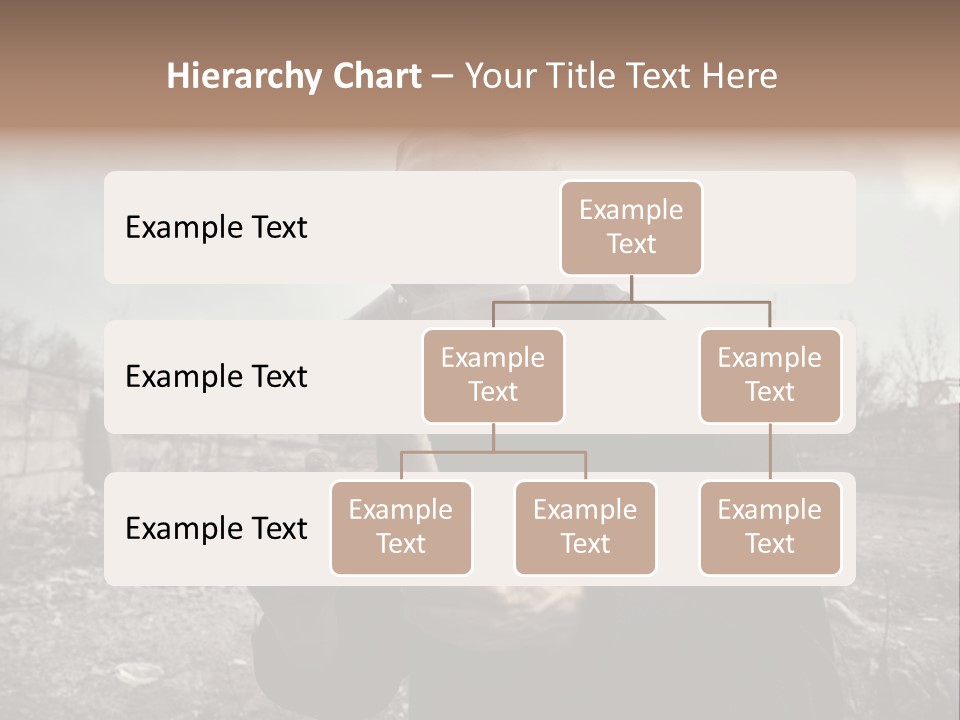 Hierarchy Chart – Your Title Text Here

Example Text

Example Text

Example Text

Example Text

Example Text

Example Text

Example Text

Example Text

Example Text